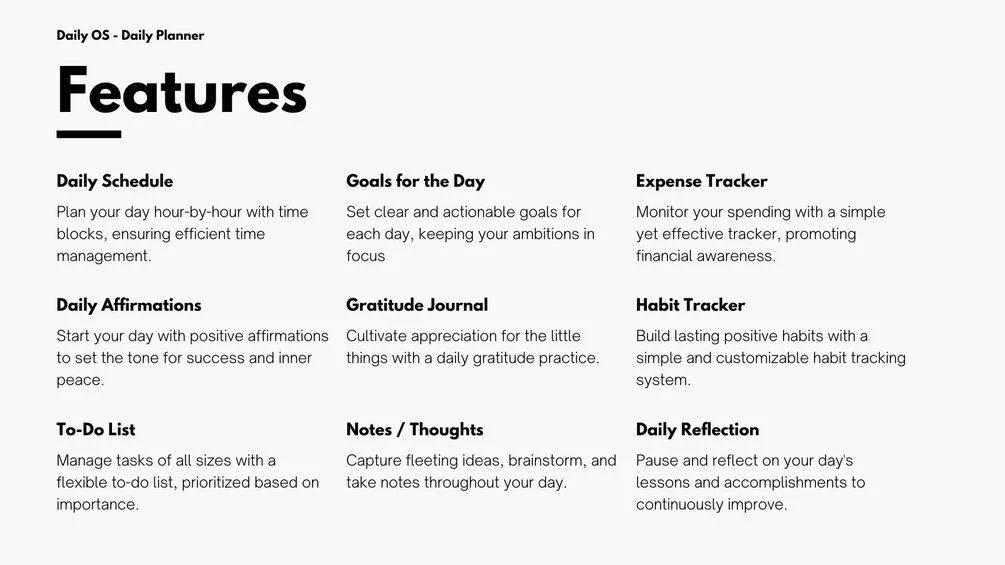 Daily OS - Daily Planner

Features

Daily Schedule

Plan your day hour-by-hour with time blocks, ensuring efficient time management.

Daily Affirmations

Start your day with positive affirmations to set the tone for success and inner peace.

To-Do List

Manage tasks of all sizes with a flexible to-do list, prioritized based on importance.

Goals for the Day

Set clear and actionable goals for each day, keeping your ambitions in focus

Gratitude Journal

Cultivate appreciation for the little things with a daily gratitude practice.

Notes / Thoughts

Capture fleeting ideas, brainstorm, and take notes throughout your day.

Expense Tracker

Monitor your spending with a simple yet effective tracker, promoting financial awareness.

Habit Tracker

Build lasting positive habits with a simple and customizable habit tracking system.

Daily Reflection

Pause and reflect on your day's lessons and accomplishments to continuously improve.